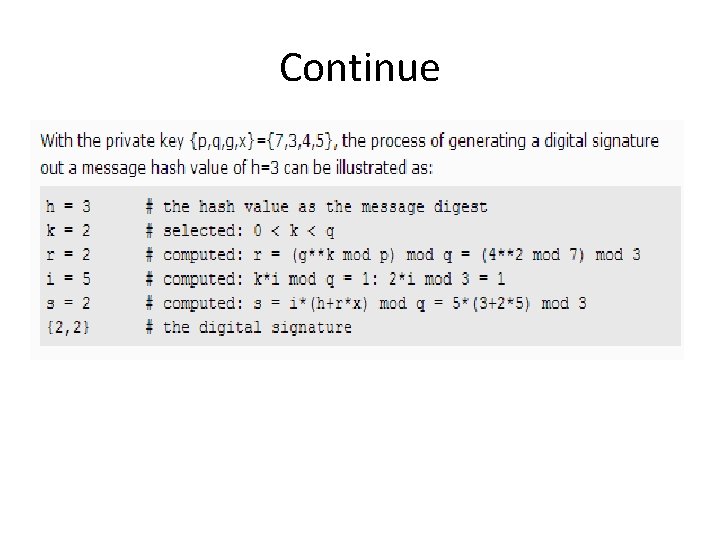 Continue

With the private key {p,q,g,x}={7,3,4,5}, the process of generating a digital signature out a message hash value of h=3 can be illustrated as:

h = 3      # the hash value as the message digest
k = 2      # selected: 0 < k < q
r = 2      # computed: r = (g**k mod p) mod q = (4**2 mod 7) mod 3
i = 5      # computed: k*i mod q = 1: 2*i mod 3 = 1
s = 2      # computed: s = i*(h+r*x) mod q = 5*(3+2*5) mod 3
{2,2}      # the digital signature